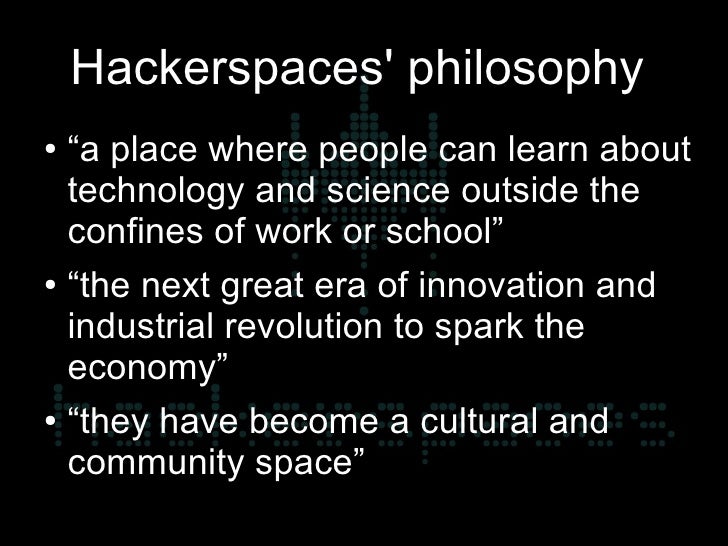 Hackerspaces' philosophy

• “a place where people can learn about technology and science outside the confines of work or school”

• “the next great era of innovation and industrial revolution to spark the economy”

• “they have become a cultural and community space”